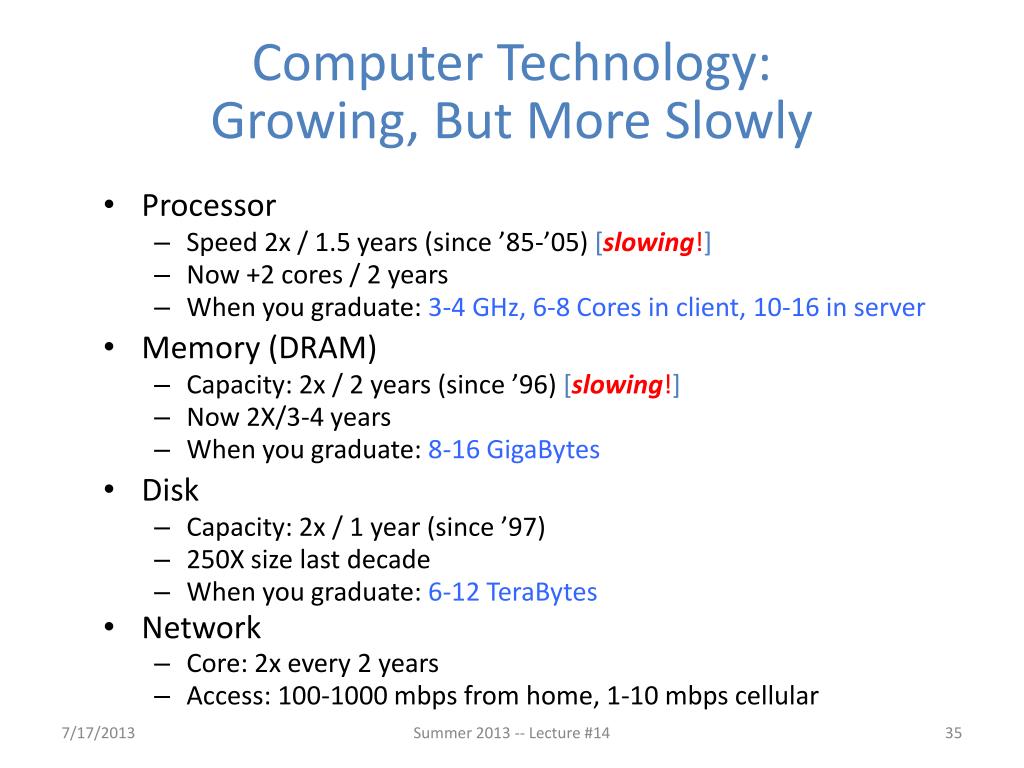 Computer Technology: Growing, But More Slowly

• Processor
– Speed 2x / 1.5 years (since ’85-’05) [slowing!]
– Now +2 cores / 2 years
– When you graduate: 3-4 GHz, 6-8 Cores in client, 10-16 in server

• Memory (DRAM)
– Capacity: 2x / 2 years (since ’96) [slowing!]
– Now 2X/3-4 years
– When you graduate: 8-16 GigaBytes

• Disk
– Capacity: 2x / 1 year (since ’97)
– 250X size last decade
– When you graduate: 6-12 TeraBytes

• Network
– Core: 2x every 2 years
– Access: 100-1000 mbps from home, 1-10 mbps cellular

7/17/2013

Summer 2013 -- Lecture #14

35